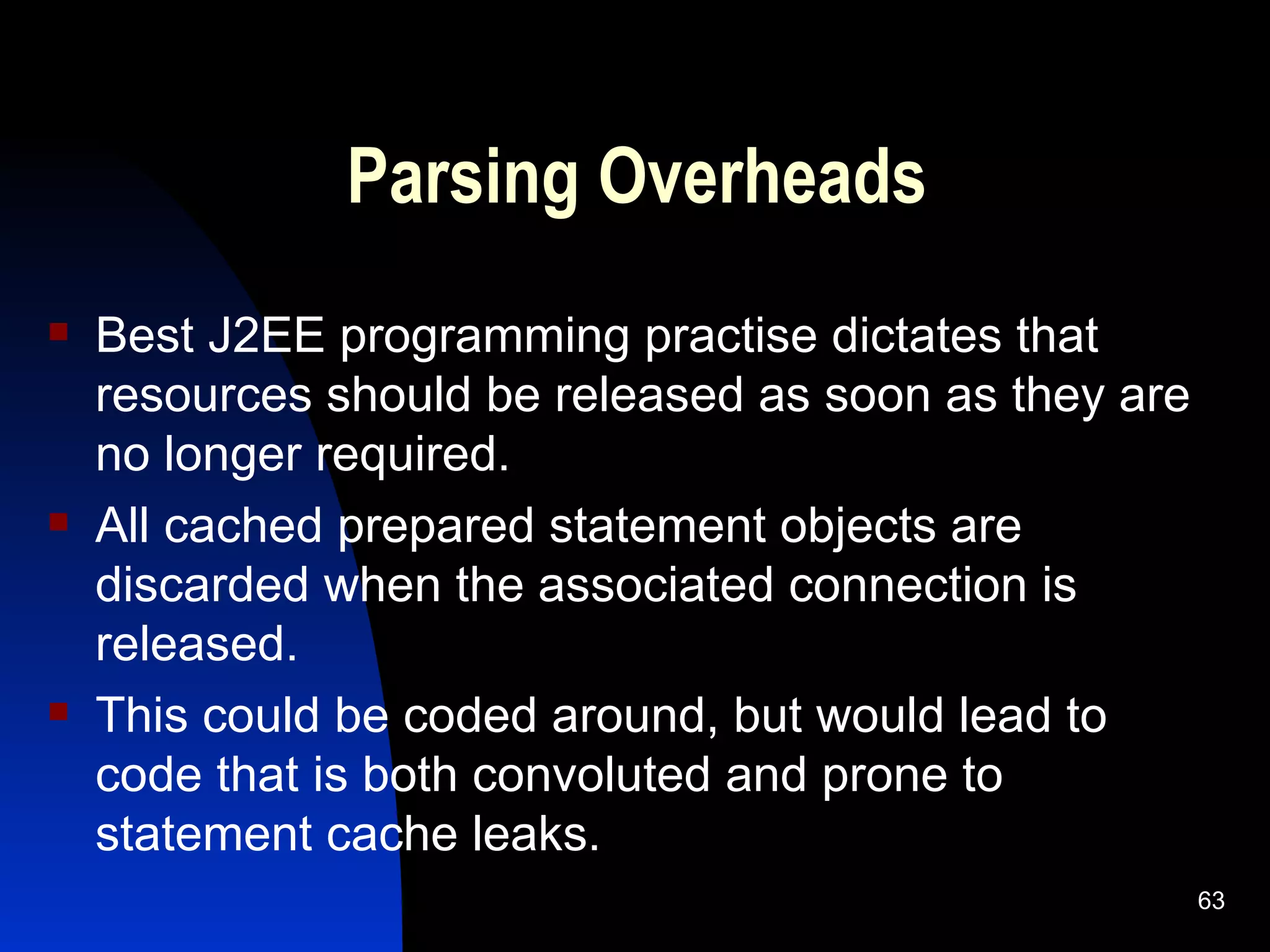 Parsing Overheads

Best J2EE programming practise dictates that resources should be released as soon as they are no longer required.

All cached prepared statement objects are discarded when the associated connection is released.

This could be coded around, but would lead to code that is both convoluted and prone to statement cache leaks.

63